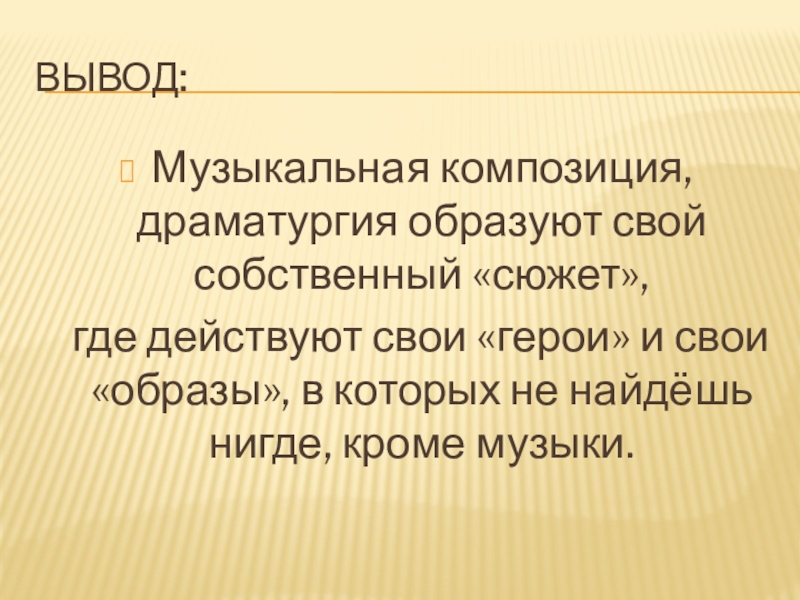 ВЫВОД:

Музыкальная композиция, драматургия образуют свой собственный «сюжет»,

где действуют свои «герои» и свои «образы», в которых не найдёшь нигде, кроме музыки.